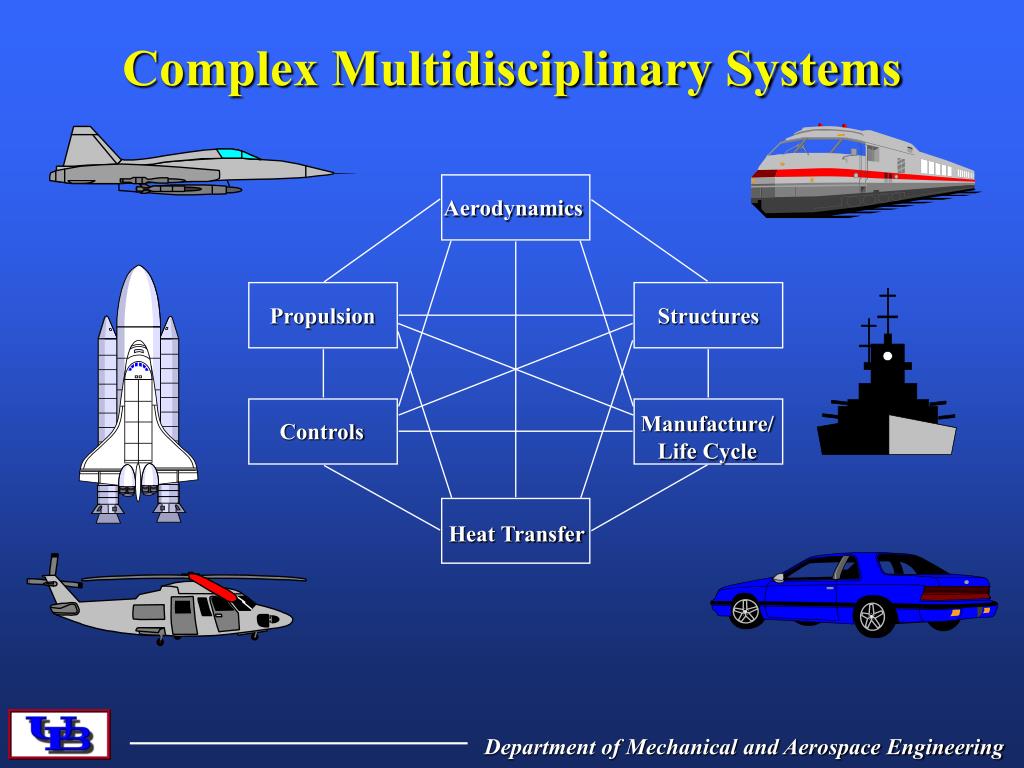 Complex Multidisciplinary Systems

Aerodynamics

Propulsion

Structures

Controls

Manufacture/ Life Cycle

Heat Transfer

UB

Department of Mechanical and Aerospace Engineering